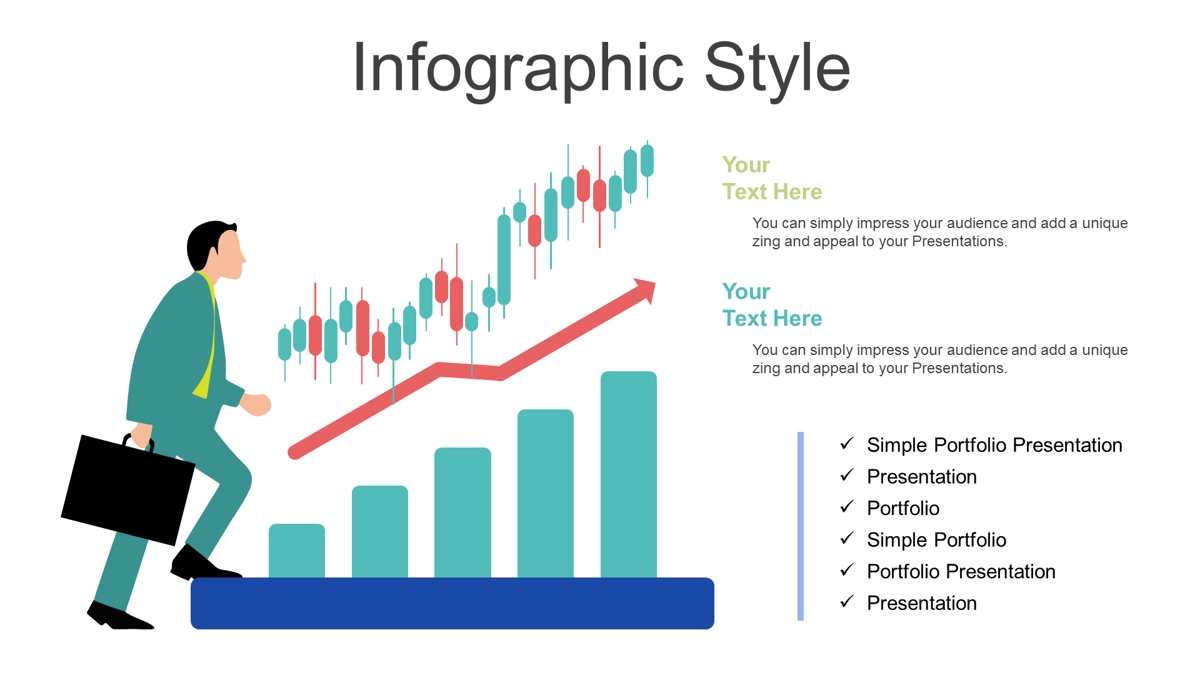 Infographic Style

Your Text Here

You can simply impress your audience and add a unique zing and appeal to your Presentations.

Your Text Here

You can simply impress your audience and add a unique zing and appeal to your Presentations.

✓ Simple Portfolio Presentation
✓ Presentation
✓ Portfolio
✓ Simple Portfolio
✓ Portfolio Presentation
✓ Presentation